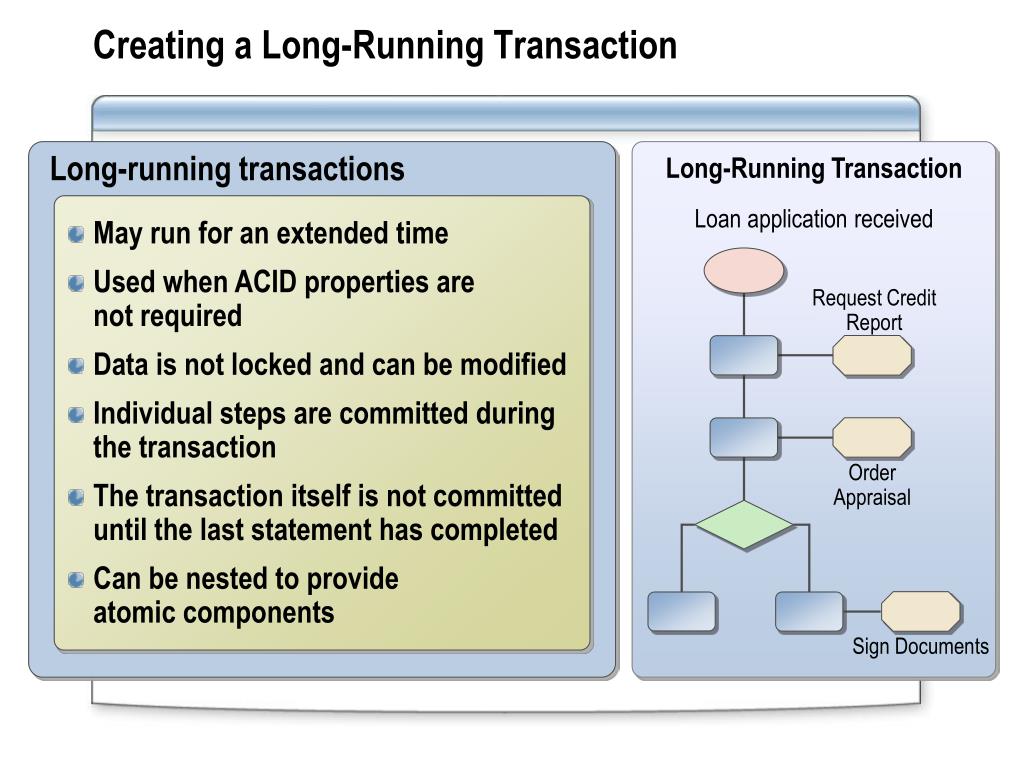 Creating a Long-Running Transaction

Long-running transactions

May run for an extended time

Used when ACID properties are not required

Data is not locked and can be modified

Individual steps are committed during the transaction

The transaction itself is not committed until the last statement has completed

Can be nested to provide atomic components

Long-Running Transaction

Loan application received

Request Credit Report

Order Appraisal

Sign Documents